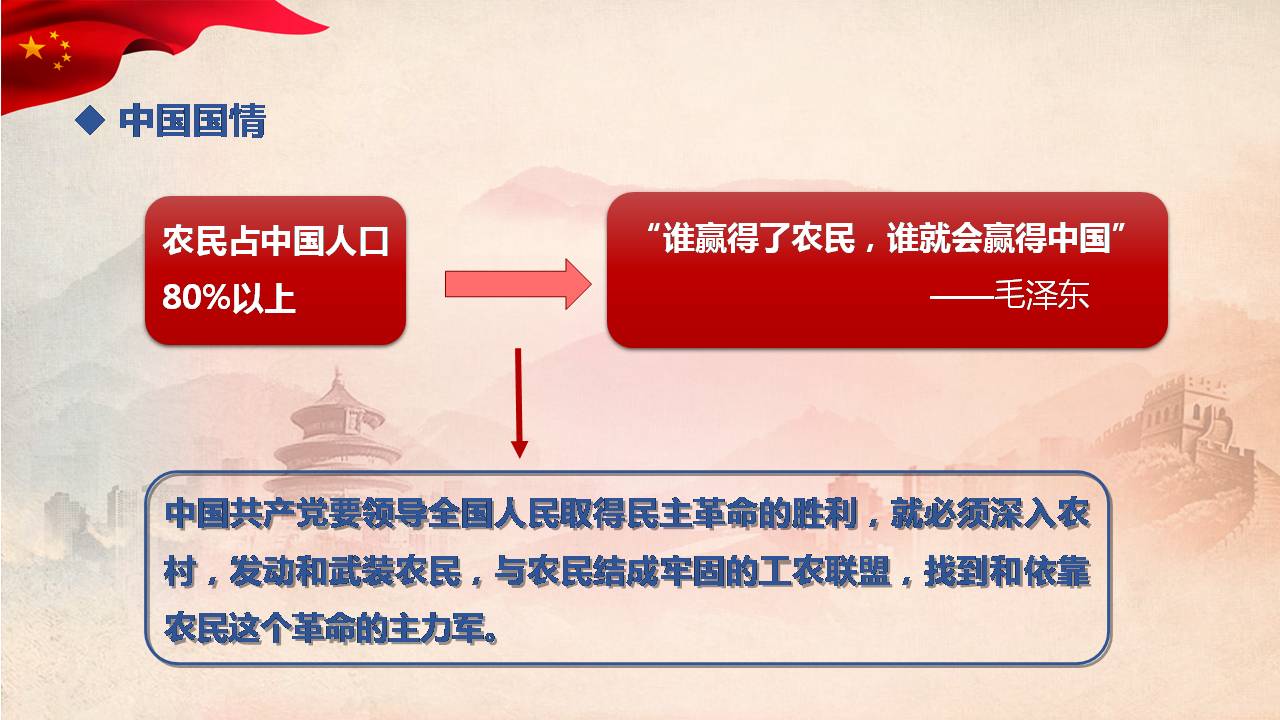 ◆ 中国国情

农民占中国人口80%以上

“谁赢得了农民，谁就会赢得中国”
——毛泽东

中国共产党要领导全国人民取得民主革命的胜利，就必须深入农村，发动和武装农民，与农民结成牢固的工农联盟，找到和依靠农民这个革命的主力军。